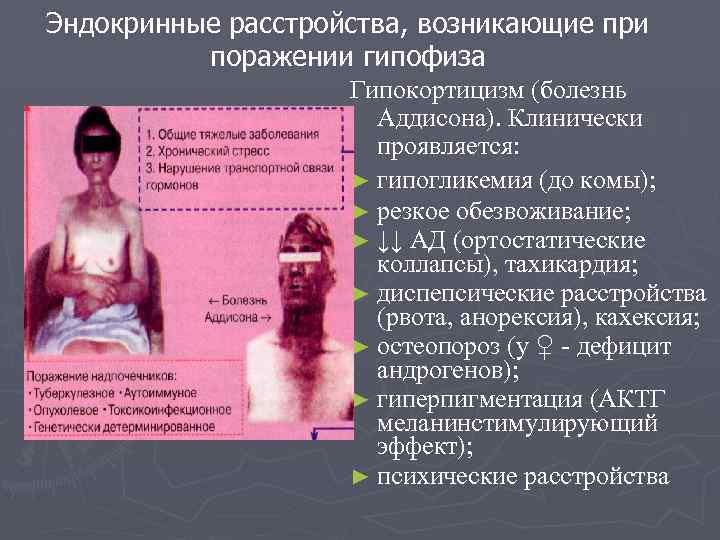 Эндокринные расстройства, возникающие при поражении гипофиза

1. Общие тяжелые заболевания
2. Хронический стресс
3. Нарушение транспортной связи гормонов

← Болезнь Аддисона →

Поражение надпочечников:
• Туберкулезное • Аутоиммуное
• Опухолевое • Токсикоинфекционное
• Генетически детерминированное

Гипокортицизм (болезнь Аддисона). Клинически проявляется:

► гипогликемия (до комы);
► резкое обезвоживание;
► ↓↓ АД (ортостатические коллапсы), тахикардия;
► диспепсические расстройства (рвота, анорексия), кахексия;
► остеопороз (у ♀ - дефицит андрогенов);
► гиперпигментация (АКТГ меланинстимулирующий эффект);
► психические расстройства